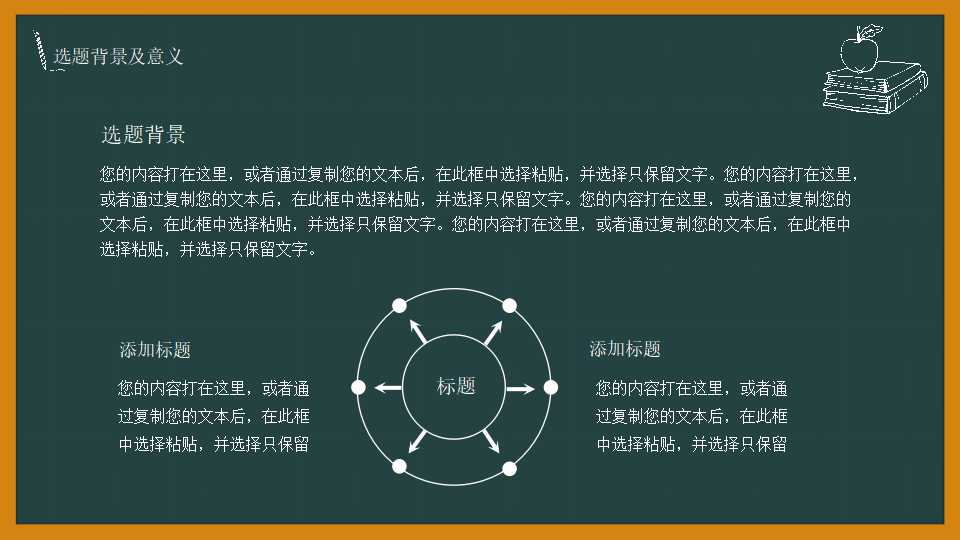 选题背景及意义

选题背景

您的内容打在这里，或者通过复制您的文本后，在此框中选择粘贴，并选择只保留文字。您的内容打在这里，或者通过复制您的文本后，在此框中选择粘贴，并选择只保留文字。您的内容打在这里，或者通过复制您的文本后，在此框中选择粘贴，并选择只保留文字。您的内容打在这里，或者通过复制您的文本后，在此框中选择粘贴，并选择只保留文字。

添加标题

您的内容打在这里，或者通过复制您的文本后，在此框中选择粘贴，并选择只保留

标题

添加标题

您的内容打在这里，或者通过复制您的文本后，在此框中选择粘贴，并选择只保留